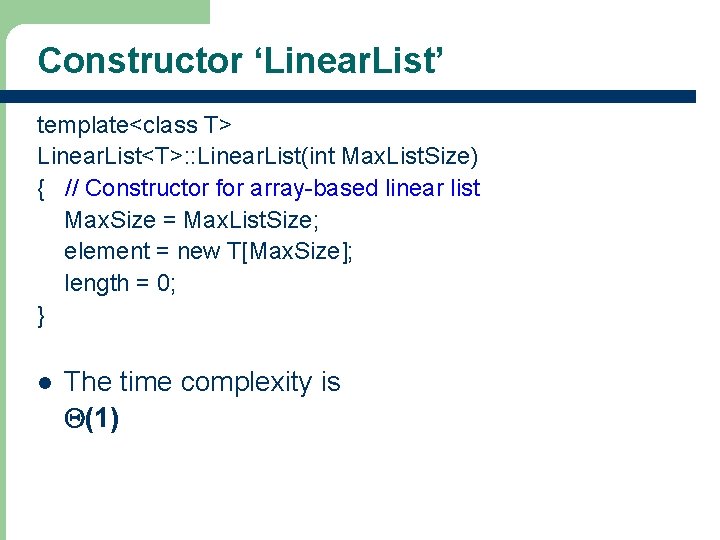 Constructor ‘LinearList’

template<class T>
LinearList<T>::LinearList(int MaxListSize)
{ // Constructor for array-based linear list
MaxSize = MaxListSize;
element = new T[MaxSize];
length = 0;
}

● The time complexity is
$\Theta(1)$